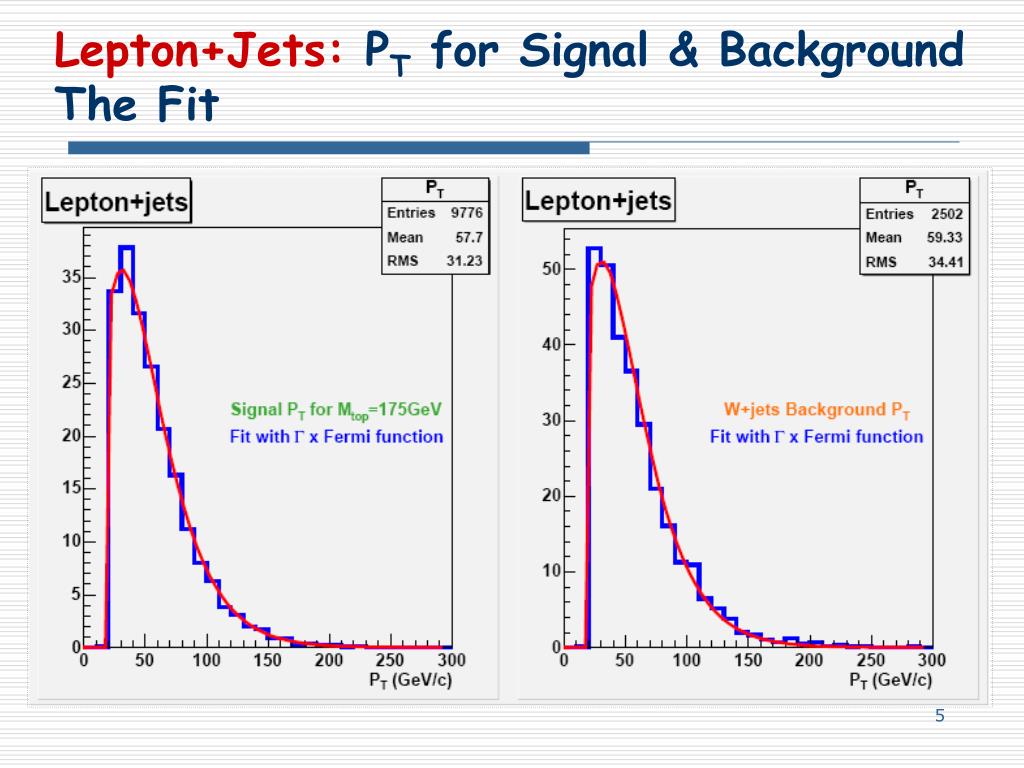 Lepton+Jets: $P_T$ for Signal & Background
The Fit

Lepton+jets

| $P_T$ | |
|---|---|
| Entries | 9776 |
| Mean | 57.7 |
| RMS | 31.23 |

35
30
25
20
15
10
5
0

Signal $P_T$ for $M_{top}$=175GeV
Fit with $\Gamma$ x Fermi function

0 50 100 150 200 250 300
$P_T$ (GeV/c)

Lepton+jets

| $P_T$ | |
|---|---|
| Entries | 2502 |
| Mean | 59.33 |
| RMS | 34.41 |

50
40
30
20
10
0

W+jets Background $P_T$
Fit with $\Gamma$ x Fermi function

0 50 100 150 200 250 300
$P_T$ (GeV/c)

5